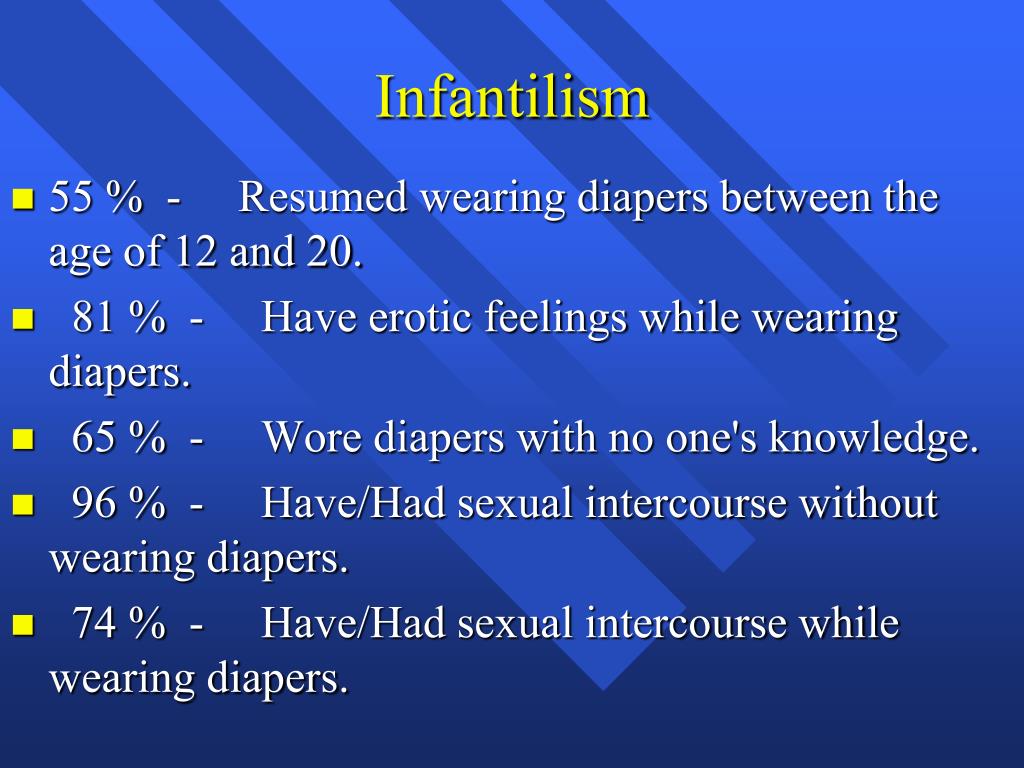 Infantilism

- 55 % - Resumed wearing diapers between the age of 12 and 20.
- 81 % - Have erotic feelings while wearing diapers.
- 65 % - Wore diapers with no one's knowledge.
- 96 % - Have/Had sexual intercourse without wearing diapers.
- 74 % - Have/Had sexual intercourse while wearing diapers.